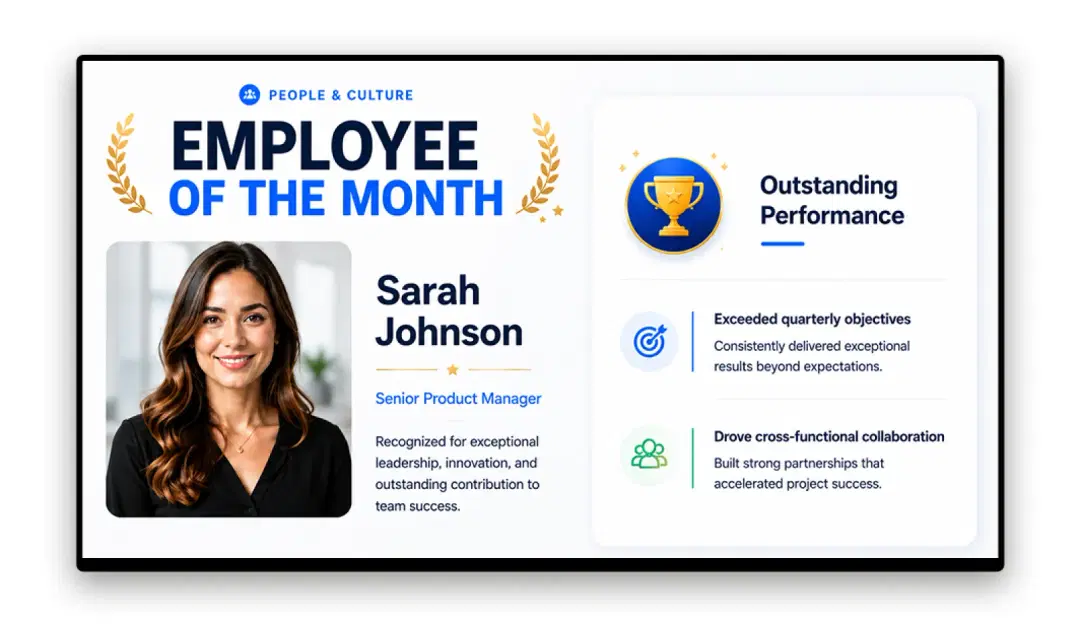 PEOPLE & CULTURE

EMPLOYEE OF THE MONTH

Sarah Johnson

Senior Product Manager

Recognized for exceptional leadership, innovation, and outstanding contribution to team success.

Outstanding Performance

Exceeded quarterly objectives
Consistently delivered exceptional results beyond expectations.

Drove cross-functional collaboration
Built strong partnerships that accelerated project success.